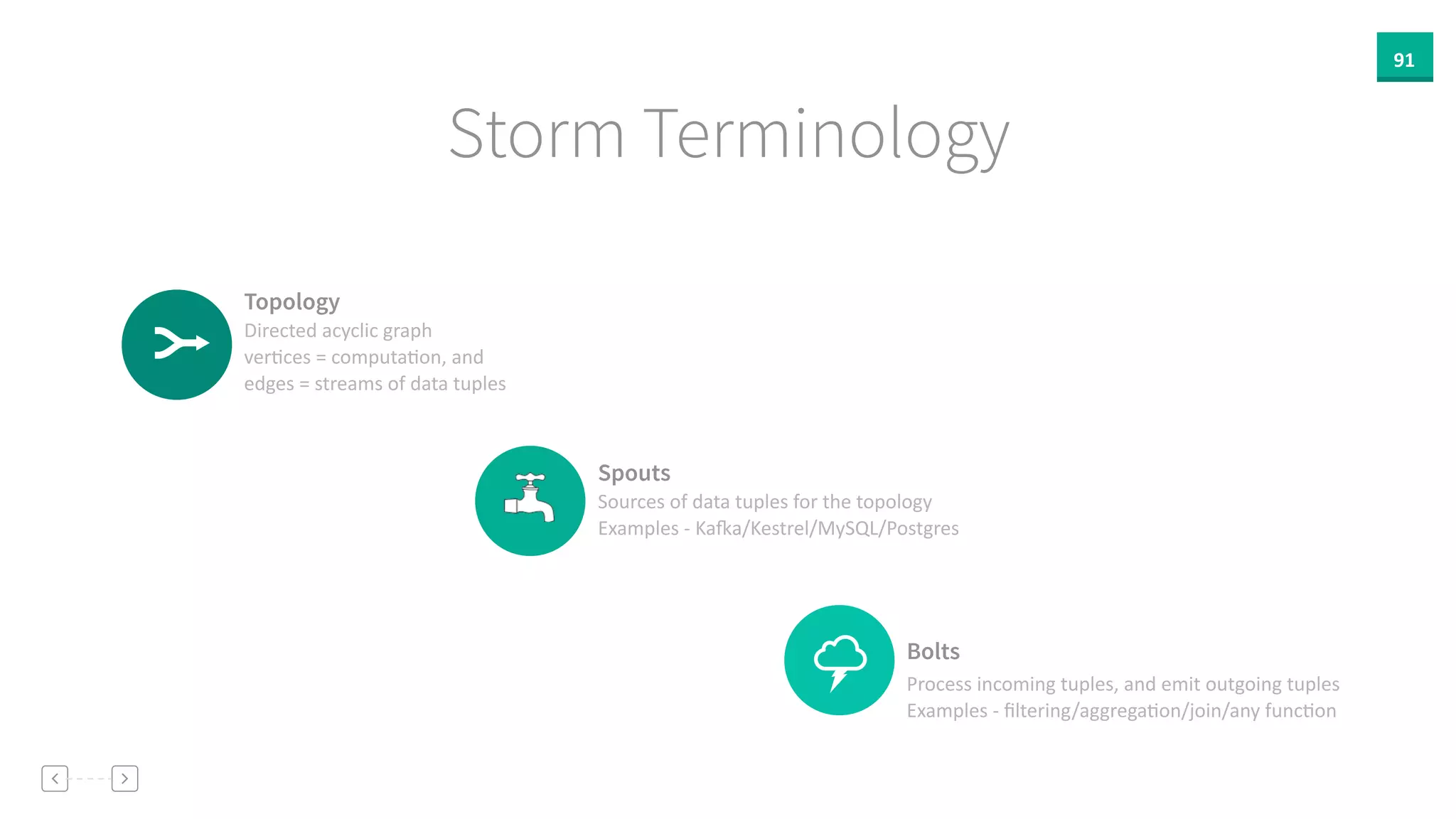 91

Storm Terminology

Topology
Directed acyclic graph
vertices = computation, and
edges = streams of data tuples

Spouts
Sources of data tuples for the topology
Examples - Kafka/Kestrel/MySQL/Postgres

Bolts
Process incoming tuples, and emit outgoing tuples
Examples - filtering/aggregation/join/any function